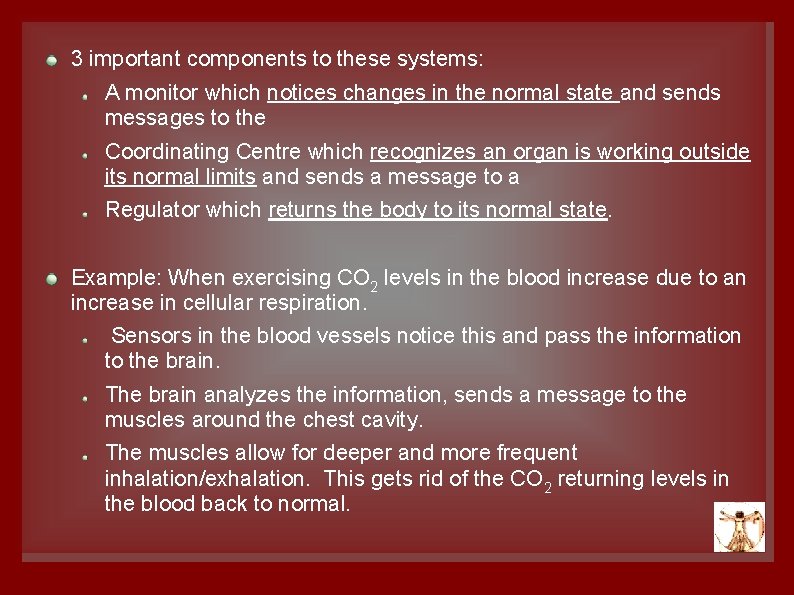 3 important components to these systems:

A monitor which notices changes in the normal state and sends messages to the

Coordinating Centre which recognizes an organ is working outside its normal limits and sends a message to a

Regulator which returns the body to its normal state.

Example: When exercising $CO_2$ levels in the blood increase due to an increase in cellular respiration.

Sensors in the blood vessels notice this and pass the information to the brain.

The brain analyzes the information, sends a message to the muscles around the chest cavity.

The muscles allow for deeper and more frequent inhalation/exhalation. This gets rid of the $CO_2$ returning levels in the blood back to normal.